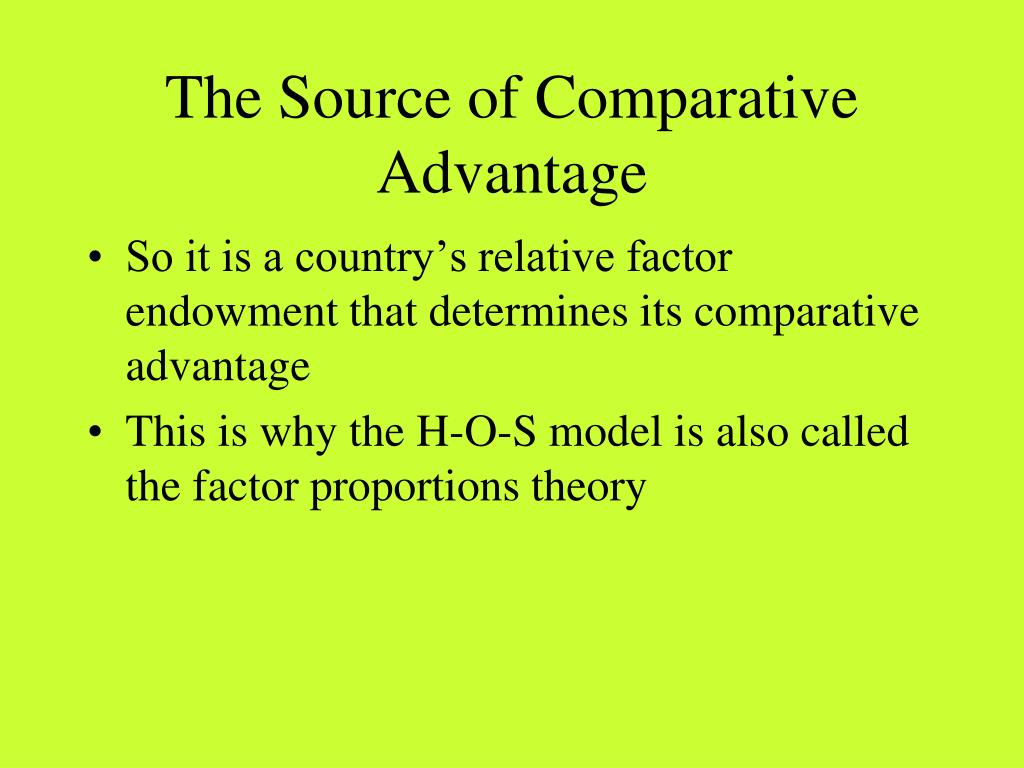 The Source of Comparative Advantage

• So it is a country’s relative factor endowment that determines its comparative advantage

• This is why the H-O-S model is also called the factor proportions theory